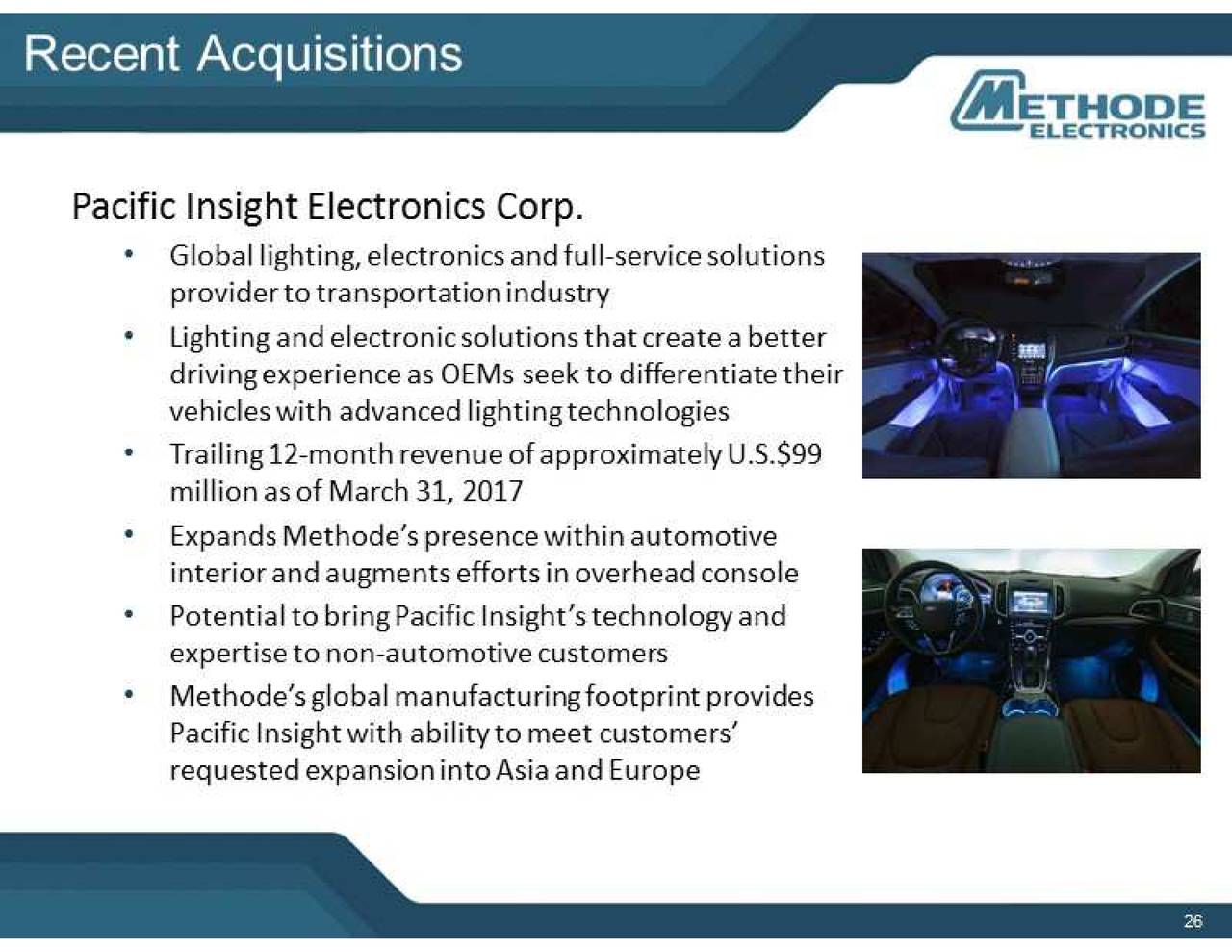 Recent Acquisitions

METHODE ELECTRONICS

Pacific Insight Electronics Corp.

• Global lighting, electronics and full-service solutions provider to transportation industry
• Lighting and electronic solutions that create a better driving experience as OEMs seek to differentiate their vehicles with advanced lighting technologies
• Trailing 12-month revenue of approximately U.S.$99 million as of March 31, 2017
• Expands Methode's presence within automotive interior and augments efforts in overhead console
• Potential to bring Pacific Insight's technology and expertise to non-automotive customers
• Methode's global manufacturing footprint provides Pacific Insight with ability to meet customers' requested expansion into Asia and Europe

26